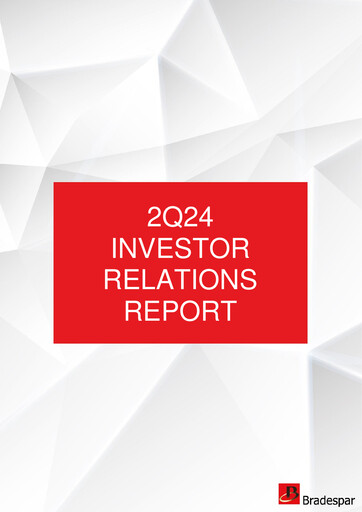 2Q24
INVESTOR
RELATIONS
REPORT

Bradespar